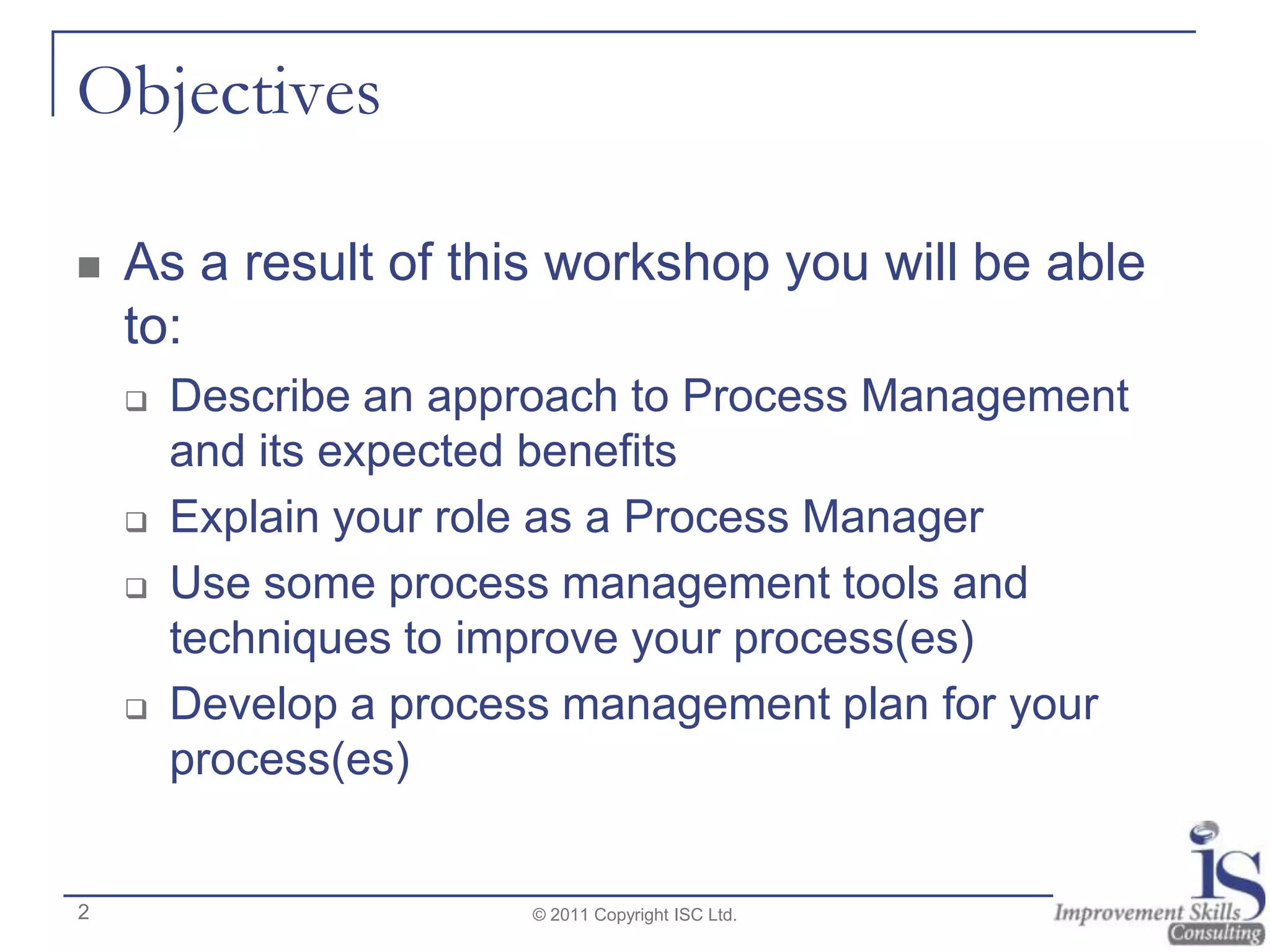 Objectives

■ As a result of this workshop you will be able to:

❑ Describe an approach to Process Management and its expected benefits

❑ Explain your role as a Process Manager

❑ Use some process management tools and techniques to improve your process(es)

❑ Develop a process management plan for your process(es)

2

© 2011 Copyright ISC Ltd.

is
Improvement Skills
Consulting